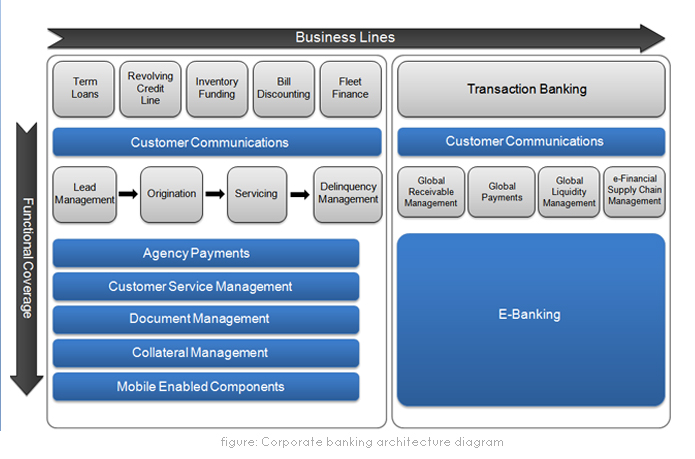 Business Lines

Functional Coverage

Term Loans

Revolving Credit Line

Inventory Funding

Bill Discounting

Fleet Finance

Customer Communications

Lead Management

Origination

Servicing

Delinquency Management

Agency Payments

Customer Service Management

Document Management

Collateral Management

Mobile Enabled Components

Transaction Banking

Customer Communications

Global Receivable Management

Global Payments

Global Liquidity Management

e-Financial Supply Chain Management

E-Banking

figure: Corporate banking architecture diagram